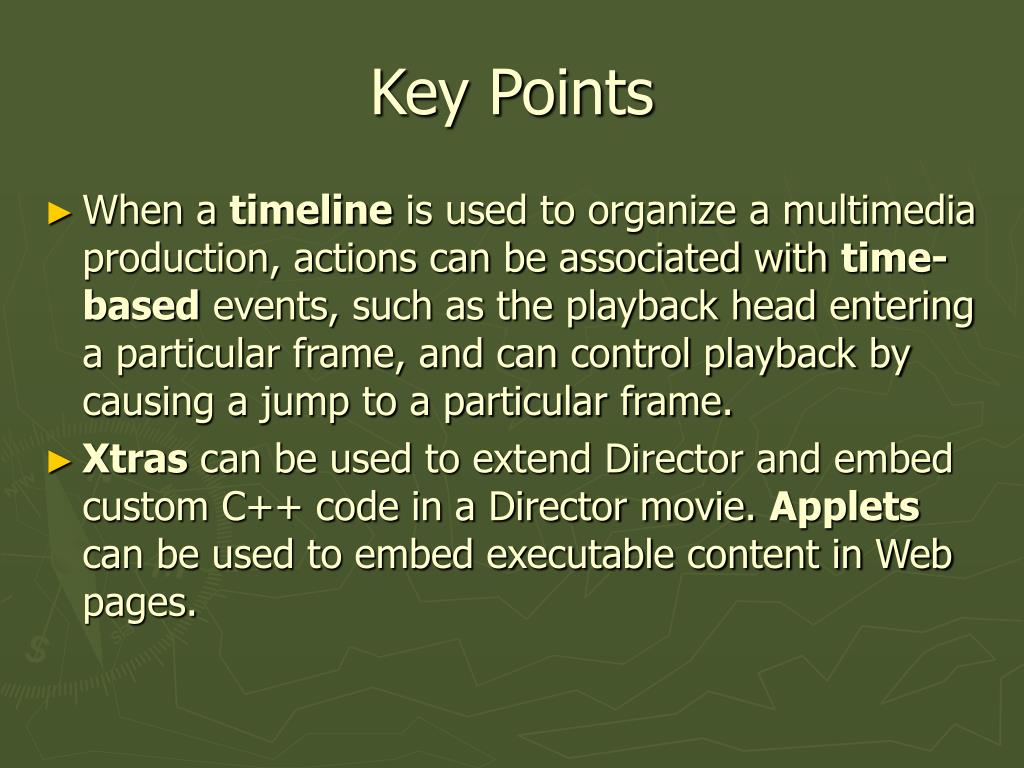 Key Points

► When a timeline is used to organize a multimedia production, actions can be associated with time-based events, such as the playback head entering a particular frame, and can control playback by causing a jump to a particular frame.

► Xtras can be used to extend Director and embed custom C++ code in a Director movie. Applets can be used to embed executable content in Web pages.